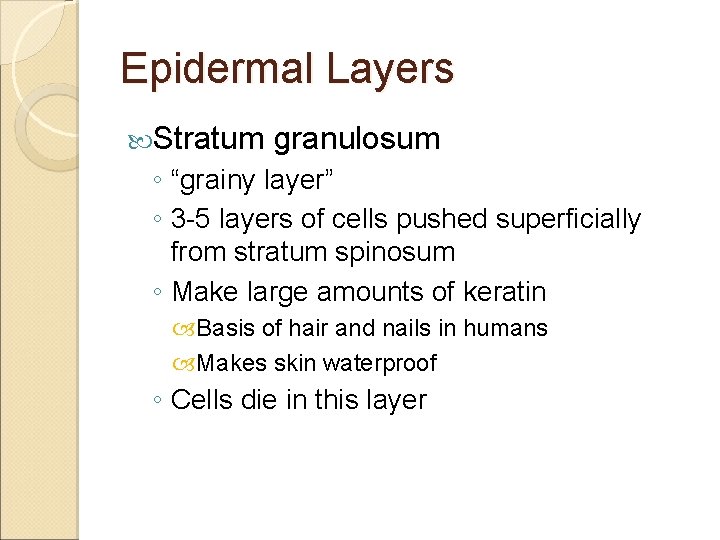 Epidermal Layers

Stratum granulosum

◦ “grainy layer”

◦ 3-5 layers of cells pushed superficially from stratum spinosum

◦ Make large amounts of keratin

Basis of hair and nails in humans

Makes skin waterproof

◦ Cells die in this layer